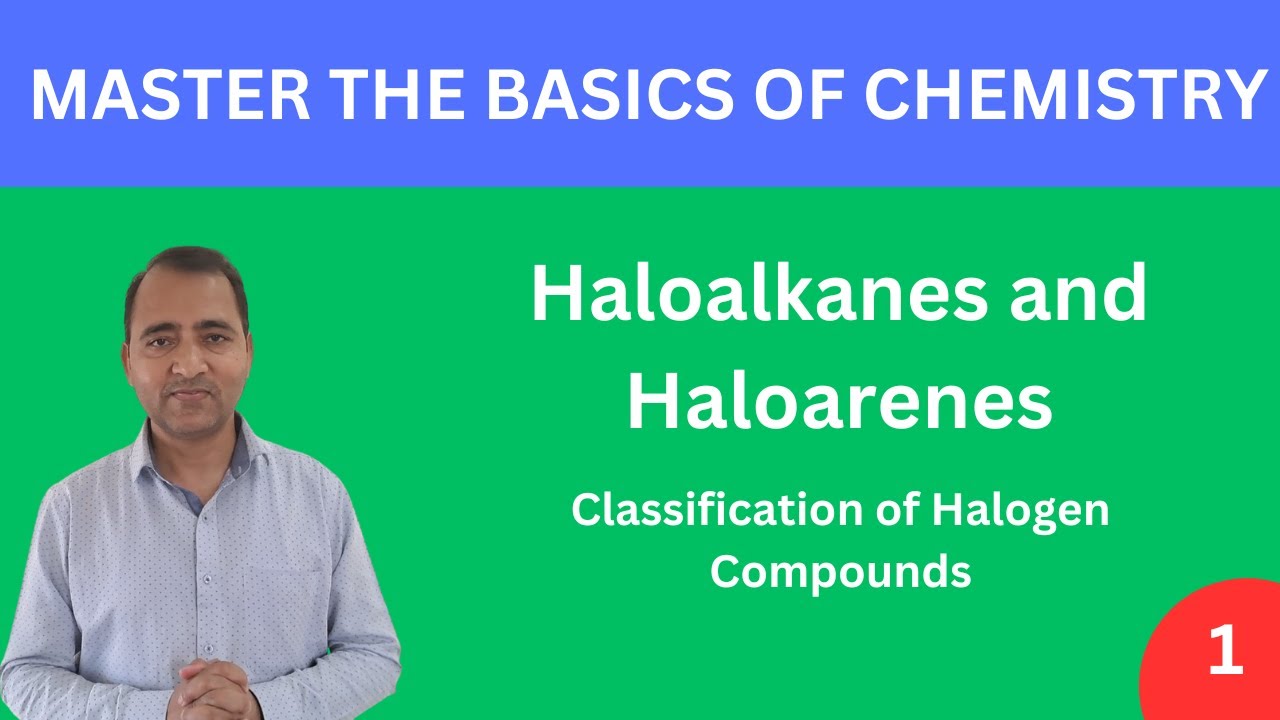 MASTER THE BASICS OF CHEMISTRY

Haloalkanes and Haloarenes

Classification of Halogen Compounds

1